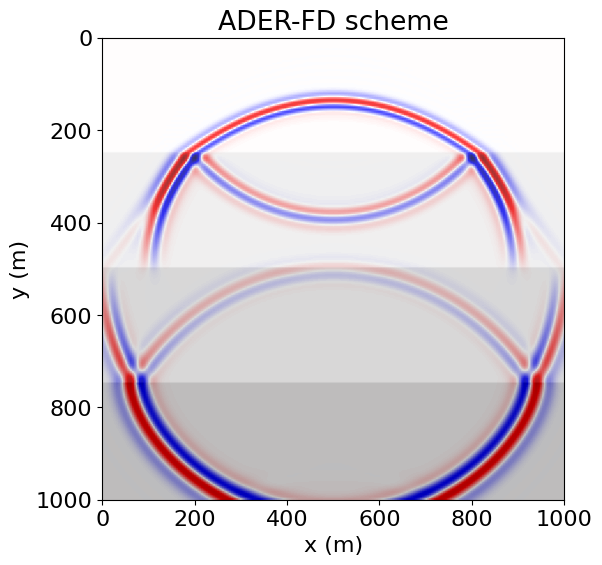 ADER-FD scheme

0
200
400
600
800
1000

y (m)

0
200
400
600
800
1000

x (m)